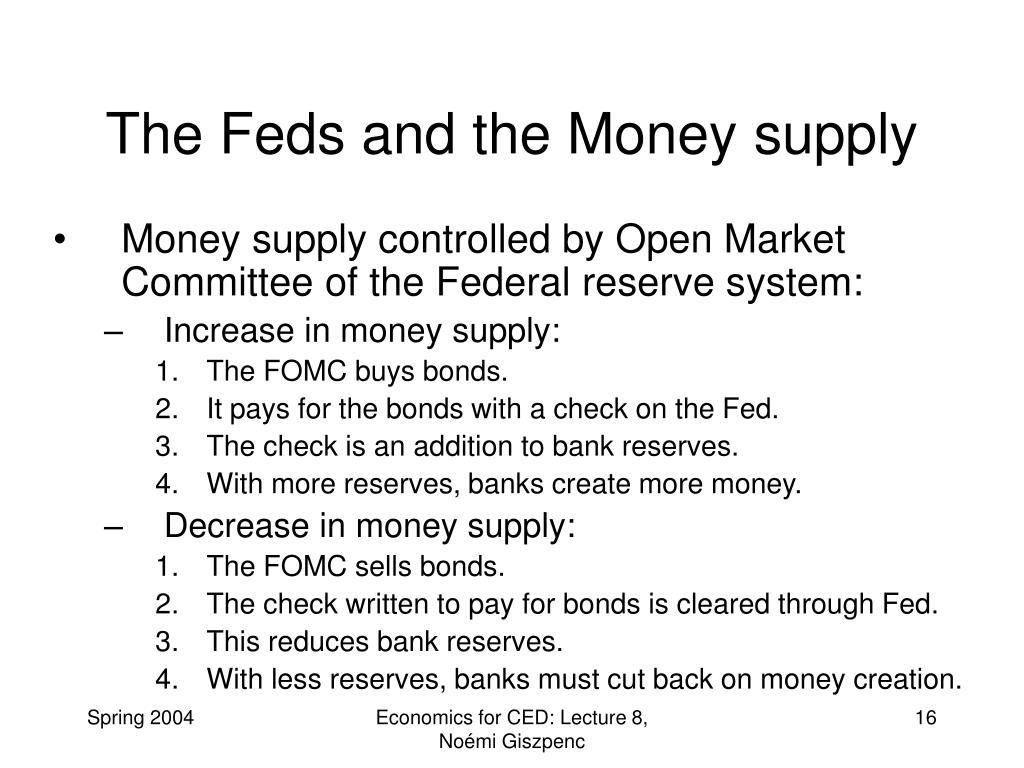 The Feds and the Money supply

• Money supply controlled by Open Market Committee of the Federal reserve system:

– Increase in money supply:

1. The FOMC buys bonds.
2. It pays for the bonds with a check on the Fed.
3. The check is an addition to bank reserves.
4. With more reserves, banks create more money.

– Decrease in money supply:

1. The FOMC sells bonds.
2. The check written to pay for bonds is cleared through Fed.
3. This reduces bank reserves.
4. With less reserves, banks must cut back on money creation.

Spring 2004

Economics for CED: Lecture 8, Noémi Giszpenc

16